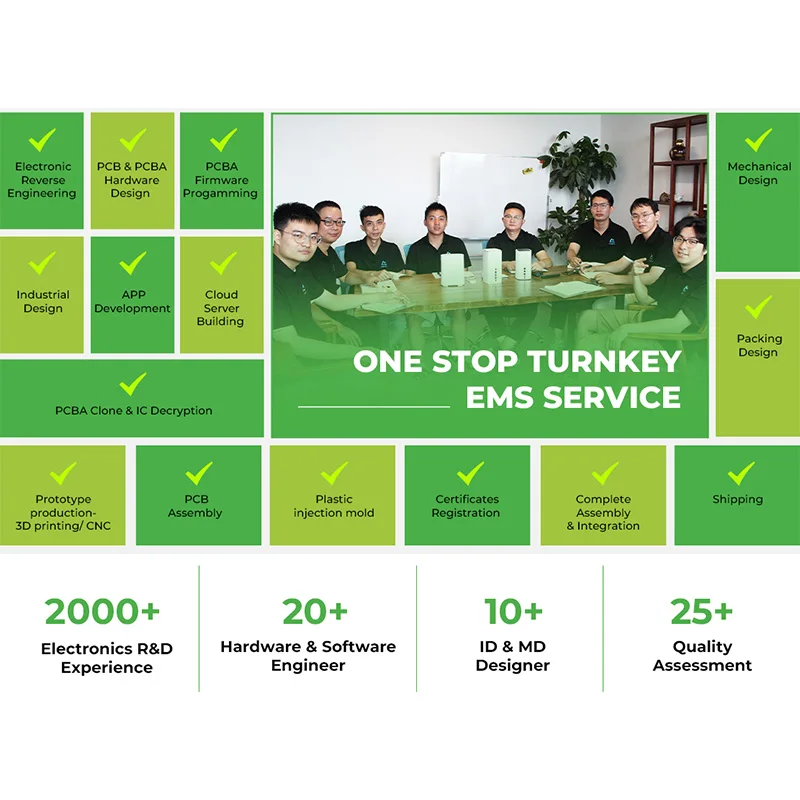 Electronic Reverse Engineering

PCB & PCBA Hardware Design

PCBA Firmware Progamming

Industrial Design

APP Development

Cloud Server Building

PCBA Clone & IC Decryption

ONE STOP TURNKEY EMS SERVICE

Mechanical Design

Packing Design

Prototype production- 3D printing/ CNC

PCB Assembly

Plastic injection mold

Certificates Registration

Complete Assembly & Integration

Shipping

2000+
Electronics R&D Experience

20+
Hardware & Software Engineer

10+
ID & MD Designer

25+
Quality Assessment